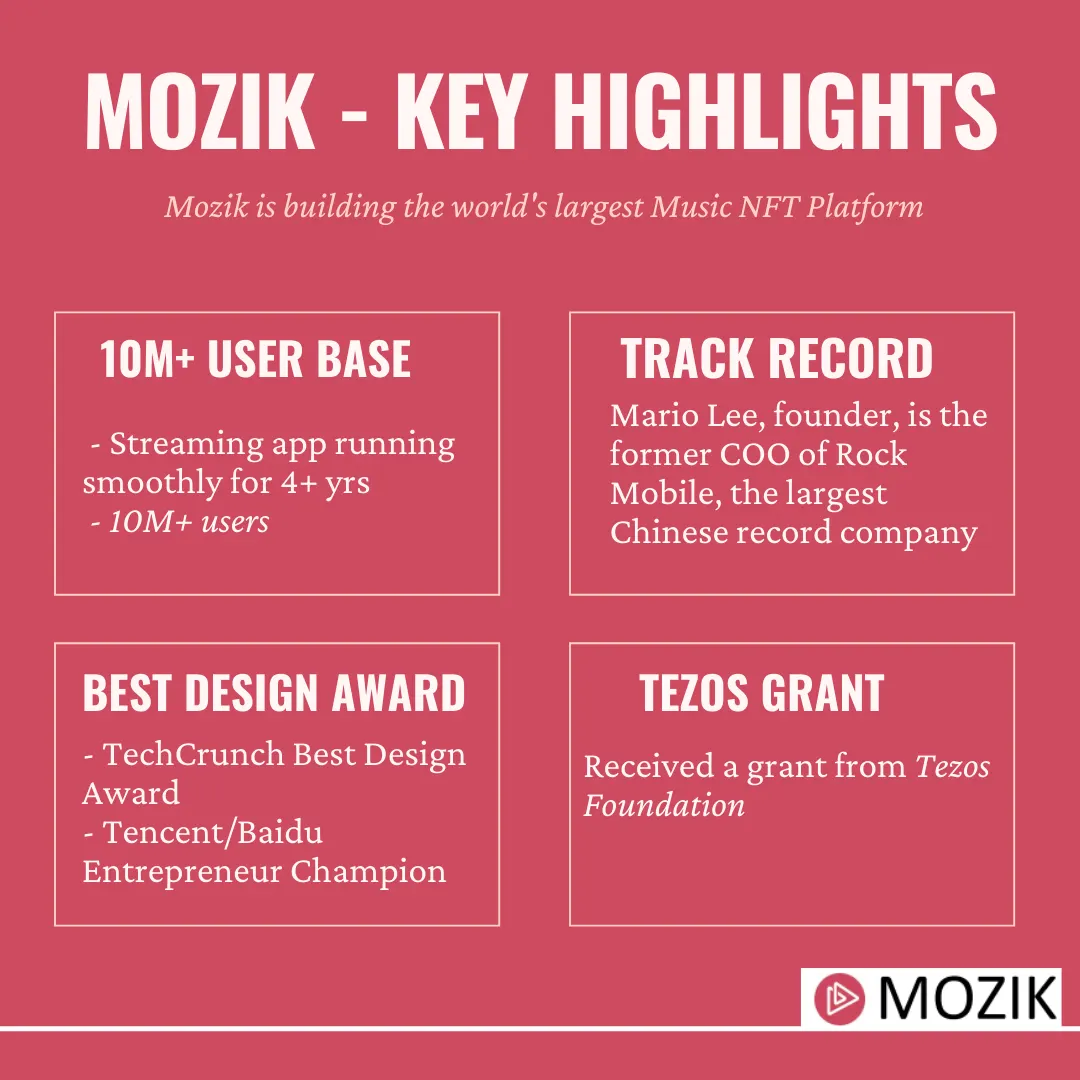 MOZIK - KEY HIGHLIGHTS

Mozik is building the world's largest Music NFT Platform

10M+ USER BASE

- Streaming app running smoothly for 4+ yrs
- 10M+ users

TRACK RECORD

Mario Lee, founder, is the former COO of Rock Mobile, the largest Chinese record company

BEST DESIGN AWARD

- TechCrunch Best Design Award
- Tencent/Baidu Entrepreneur Champion

TEZOS GRANT

Received a grant from Tezos Foundation

MOZIK